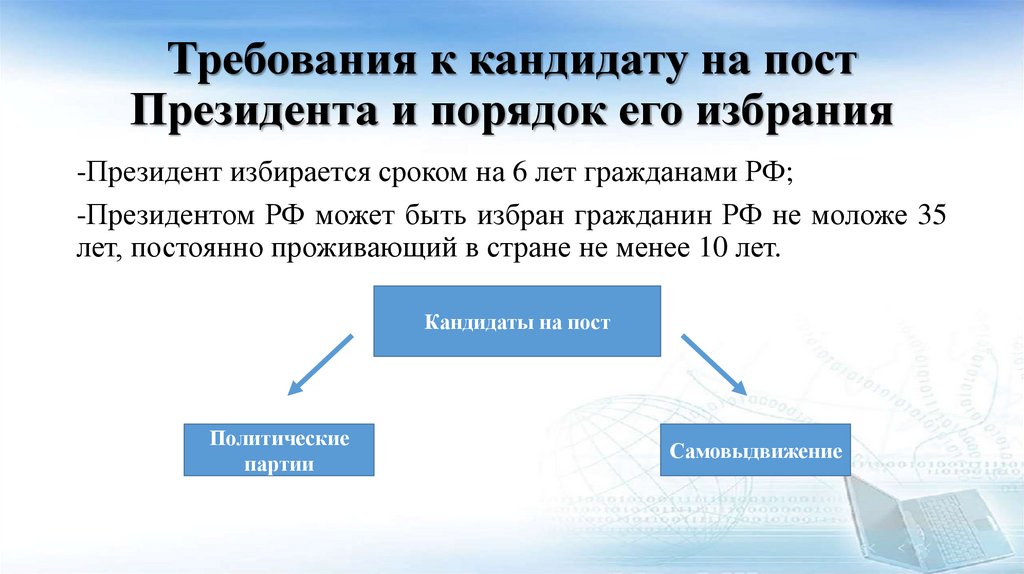 Требования к кандидату на пост Президента и порядок его избрания

-Президент избирается сроком на 6 лет гражданами РФ;

-Президентом РФ может быть избран гражданин РФ не моложе 35 лет, постоянно проживающий в стране не менее 10 лет.

Кандидаты на пост

Политические партии

Самовыдвижение